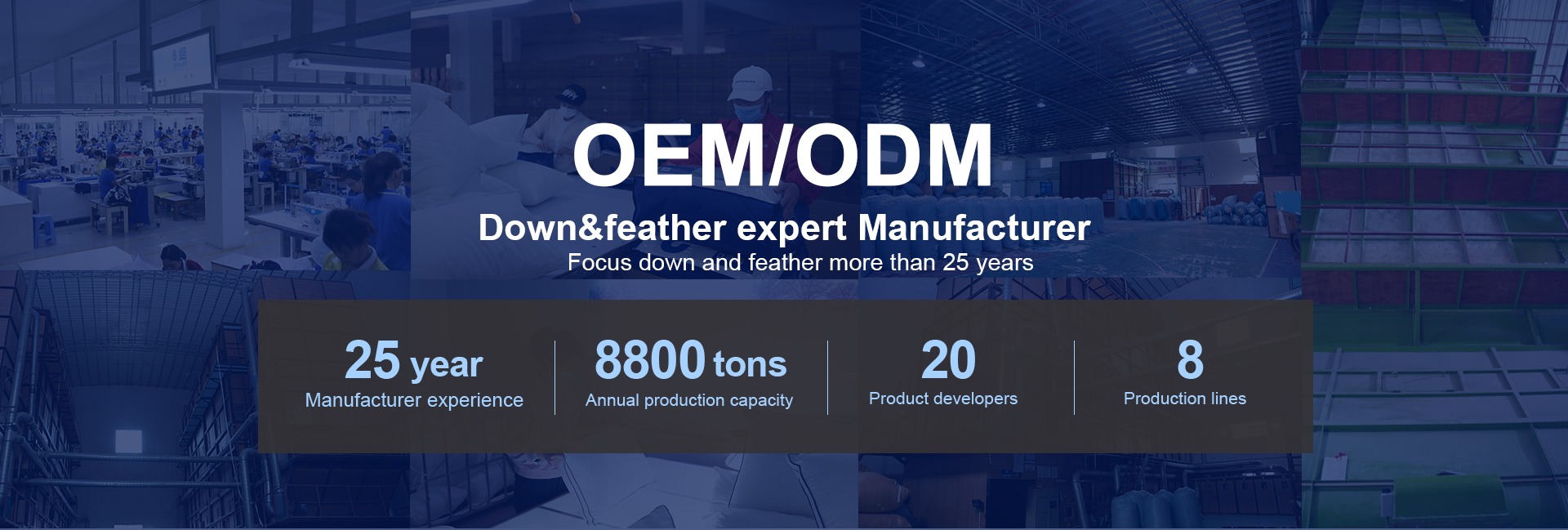 OEM/ODM

Down&feather expert Manufacturer

Focus down and feather more than 25 years

25 year
Manufacturer experience

8800 tons
Annual production capacity

20
Product developers

8
Production lines